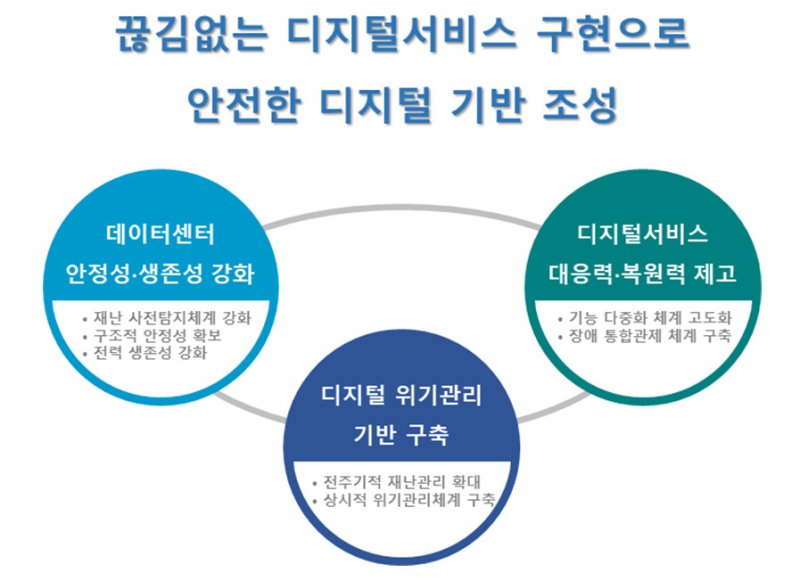 끊김없는 디지털서비스 구현으로
안전한 디지털 기반 조성

데이터센터
안정성·생존성 강화

• 재난 사전탐지체계 강화
• 구조적 안정성 확보
• 전력 생존성 강화

디지털서비스
대응력·복원력 제고

• 기능 다중화 체계 고도화
• 장애 통합관제 체계 구축

디지털 위기관리
기반 구축

• 전주기적 재난관리 확대
• 상시적 위기관리체계 구축